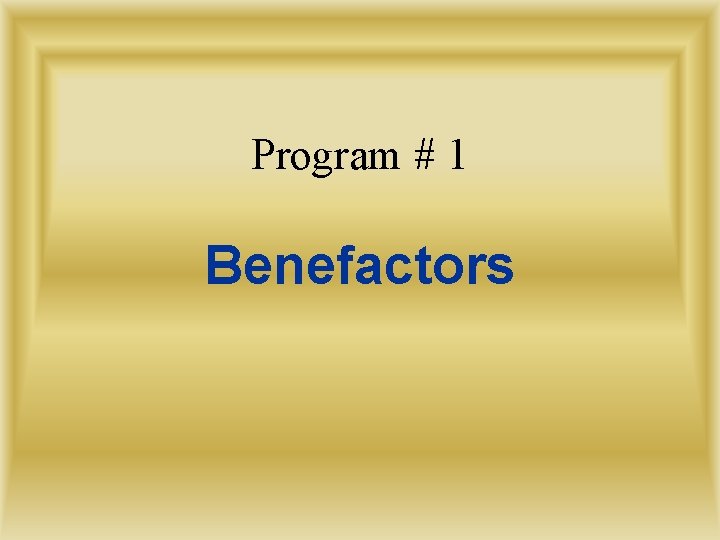 Program # 1

Benefactors